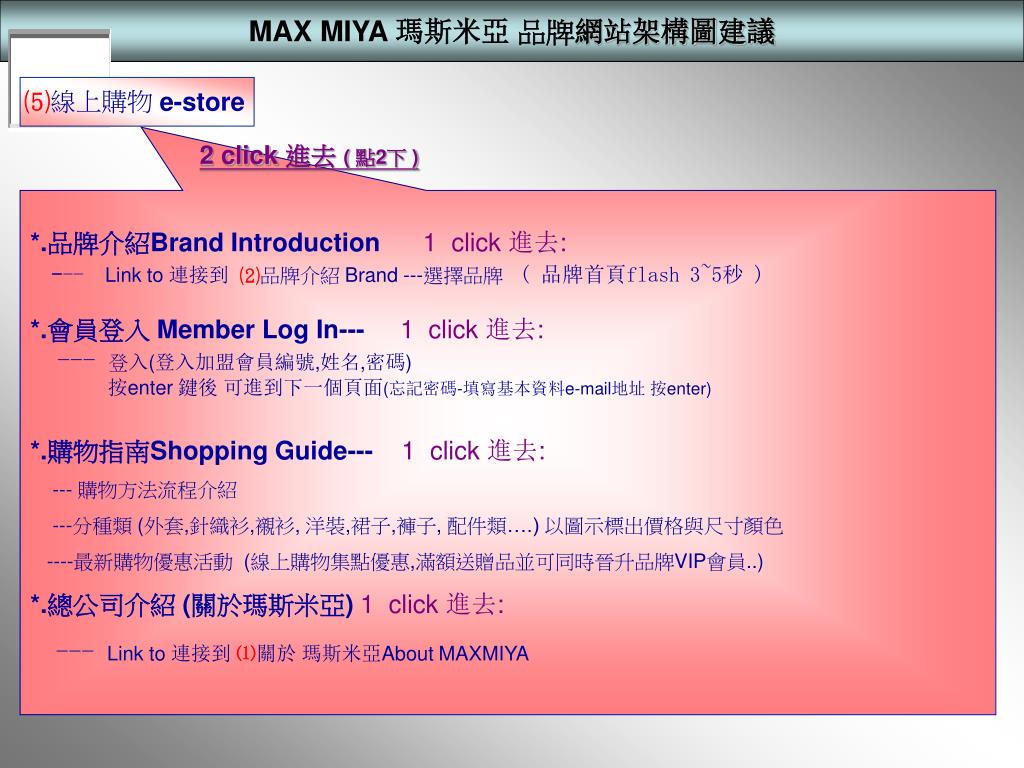 MAX MIYA 瑪斯米亞 品牌網站架構圖建議

⑸線上購物 e-store

2 click 進去 ( 點2下 )

*.品牌介紹Brand Introduction 1 click 進去:
--- Link to 連接到 ⑵品牌介紹 Brand ---選擇品牌 （ 品牌首頁flash 3~5秒 ）

*.會員登入 Member Log In--- 1 click 進去:
--- 登入(登入加盟會員編號,姓名,密碼)
按enter 鍵後 可進到下一個頁面(忘記密碼-填寫基本資料e-mail地址 按enter)

*.購物指南Shopping Guide--- 1 click 進去:
--- 購物方法流程介紹
---分種類 (外套,針織衫,襯衫, 洋裝,裙子,褲子, 配件類….) 以圖示標出價格與尺寸顏色
----最新購物優惠活動 (線上購物集點優惠,滿額送贈品並可同時晉升品牌VIP會員..)

*.總公司介紹 (關於瑪斯米亞) 1 click 進去:
--- Link to 連接到 ⑴關於 瑪斯米亞About MAXMIYA